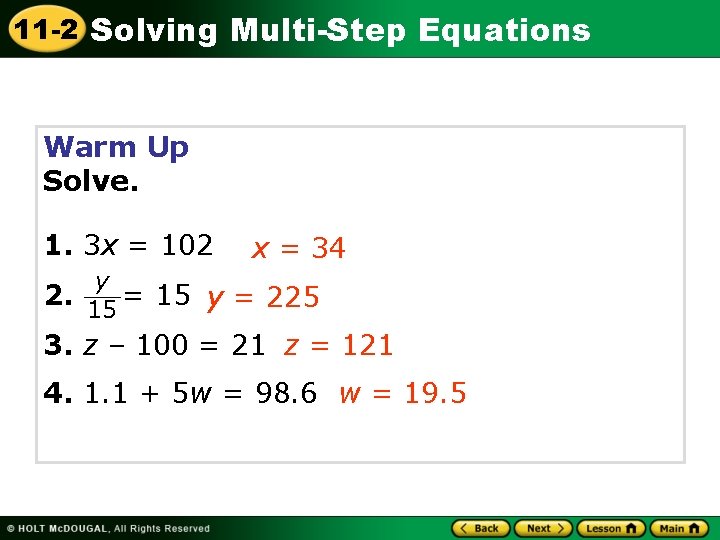 11-2 Solving Multi-Step Equations

Warm Up
Solve.

1. $3x = 102$ $x = 34$

2. $\frac{y}{15} = 15$ $y = 225$

3. $z - 100 = 21$ $z = 121$

4. $1.1 + 5w = 98.6$ $w = 19.5$

© HOLT McDOUGAL, All Rights Reserved

Back Next Lesson Main